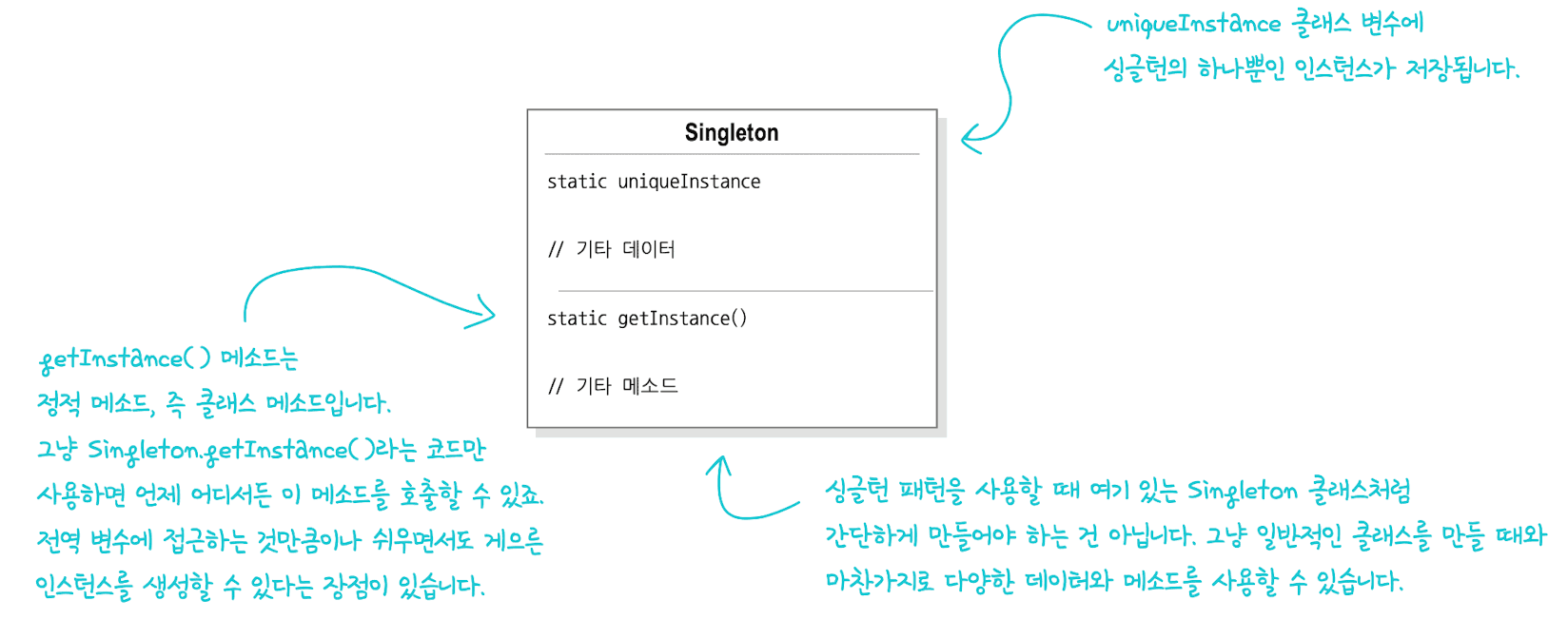 uniqueInstance 클래스 변수에
싱글턴의 하나뿐인 인스턴스가 저장됩니다.

Singleton

static uniqueInstance

// 기타 데이터

static getInstance()

// 기타 메소드

getInstance() 메소드는
정적 메소드, 즉 클래스 메소드입니다.
그냥 Singleton.getInstance()라는 코드만
사용하면 언제 어디서든 이 메소드를 호출할 수 있죠.
전역 변수에 접근하는 것만큼이나 쉬우면서도 게으른
인스턴스를 생성할 수 있다는 장점이 있습니다.

싱글턴 패턴을 사용할 때 여기 있는 Singleton 클래스처럼
간단하게 만들어야 하는 건 아닙니다. 그냥 일반적인 클래스를 만들 때와
마찬가지로 다양한 데이터와 메소드를 사용할 수 있습니다.